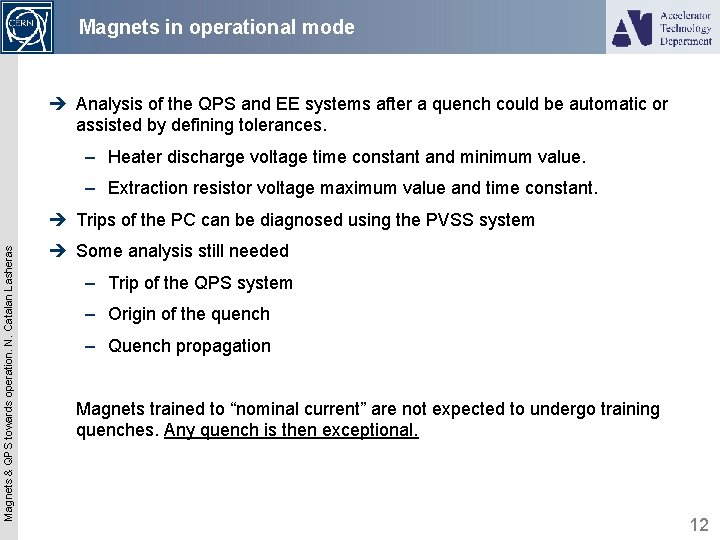 CERN

Magnets in operational mode

Accelerator Technology Department

➔ Analysis of the QPS and EE systems after a quench could be automatic or assisted by defining tolerances.

– Heater discharge voltage time constant and minimum value.

– Extraction resistor voltage maximum value and time constant.

➔ Trips of the PC can be diagnosed using the PVSS system

➔ Some analysis still needed

– Trip of the QPS system

– Origin of the quench

– Quench propagation

Magnets trained to “nominal current” are not expected to undergo training quenches. Any quench is then exceptional.

Magnets & QPS towards operation. N. Catalan Lasheras

12